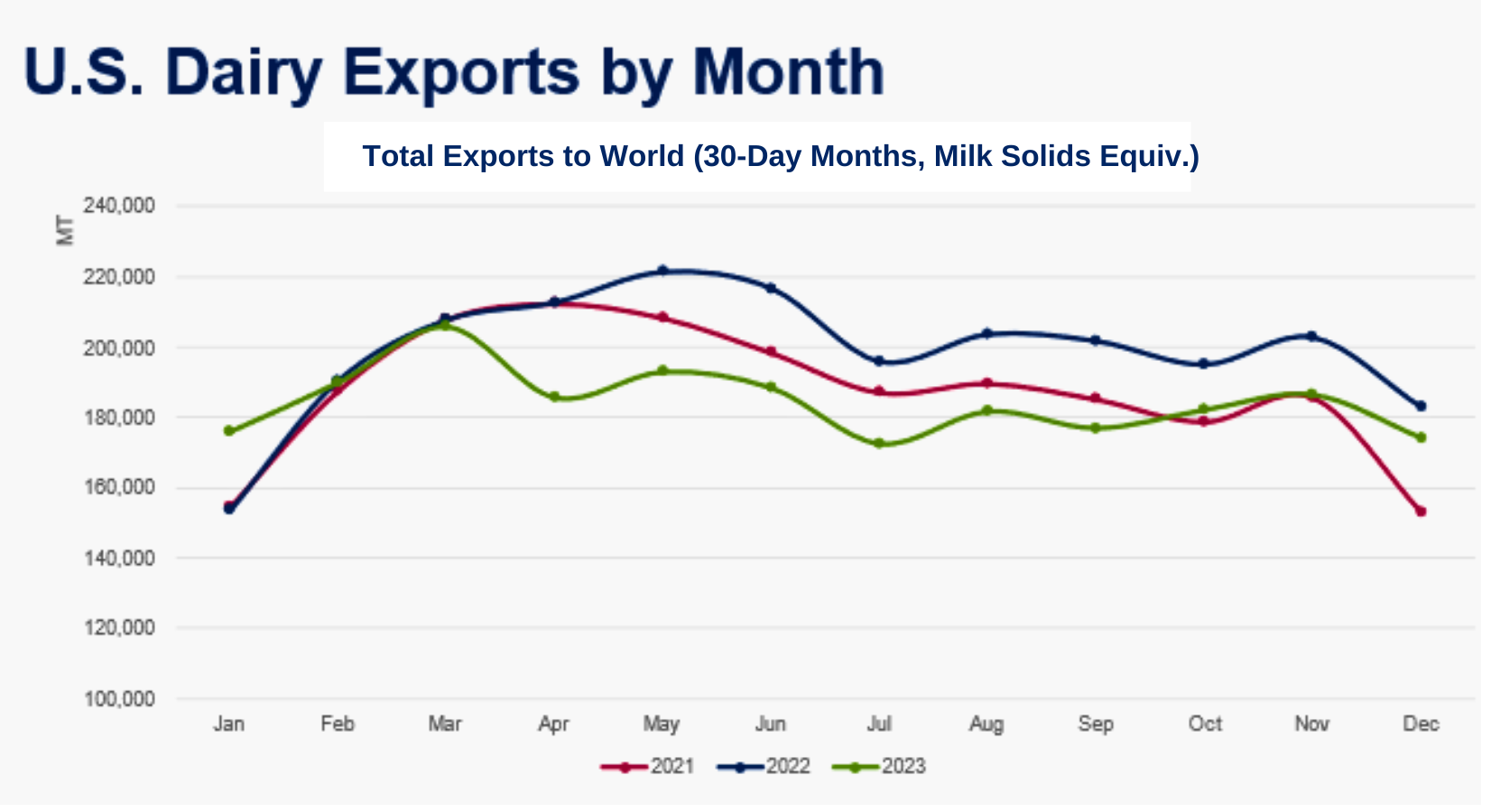 U.S. Dairy Exports by Month

Total Exports to World (30-Day Months, Milk Solids Equiv.)

MT

240,000
220,000
200,000
180,000
160,000
140,000
120,000
100,000

Jan Feb Mar Apr May Jun Jul Aug Sep Oct Nov Dec

2021 2022 2023